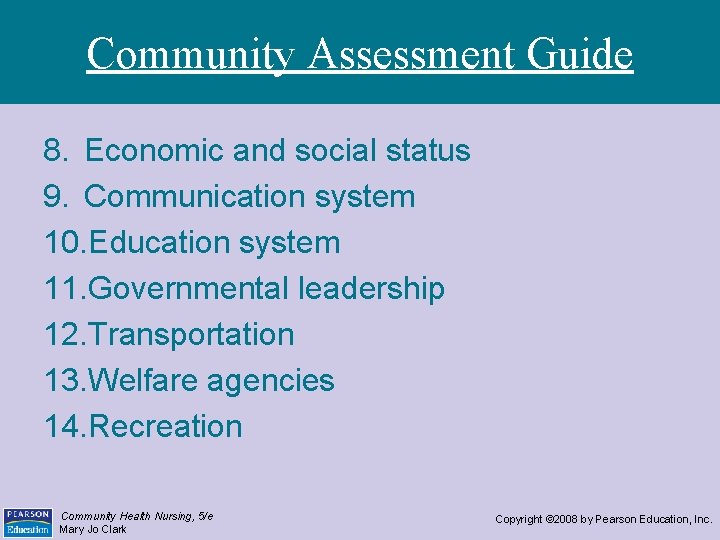 Community Assessment Guide

8. Economic and social status
9. Communication system
10.Education system
11.Governmental leadership
12.Transportation
13.Welfare agencies
14.Recreation

PEARSON Education

Community Health Nursing, 5/e
Mary Jo Clark

Copyright ©2008 by Pearson Education, Inc.